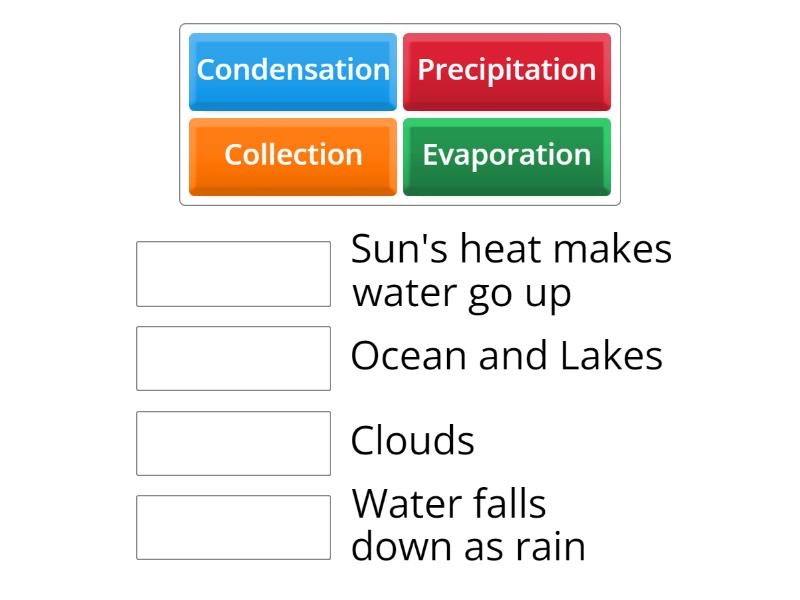 Condensation
Precipitation
Collection
Evaporation

Sun's heat makes water go up

Ocean and Lakes

Clouds

Water falls down as rain